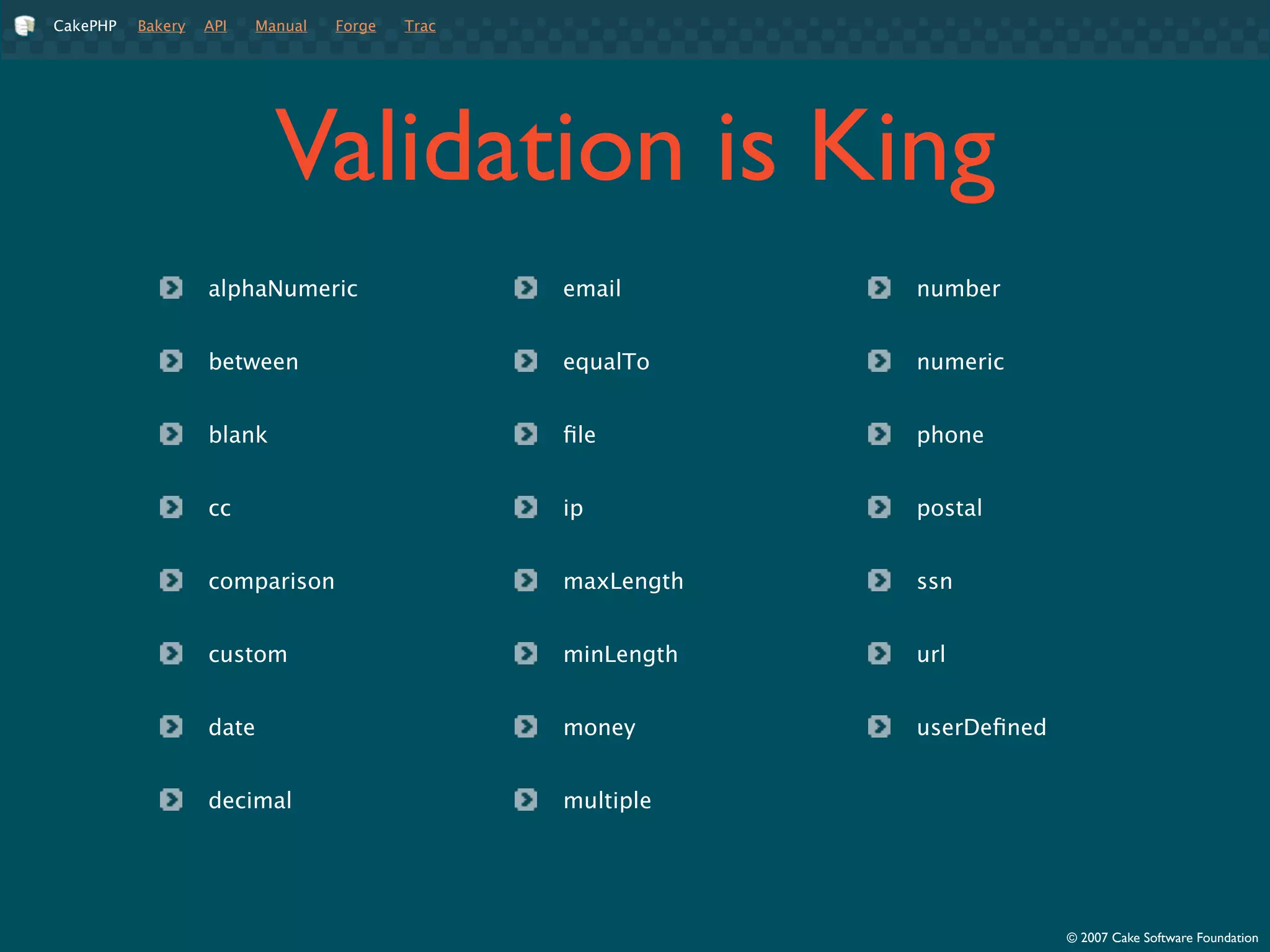 CakePHP Bakery API Manual Forge Trac

Validation is King

alphaNumeric
between
blank
cc
comparison
custom
date
decimal

email
equalTo
file
ip
maxLength
minLength
money
multiple

number
numeric
phone
postal
ssn
url
userDefined

© 2007 Cake Software Foundation